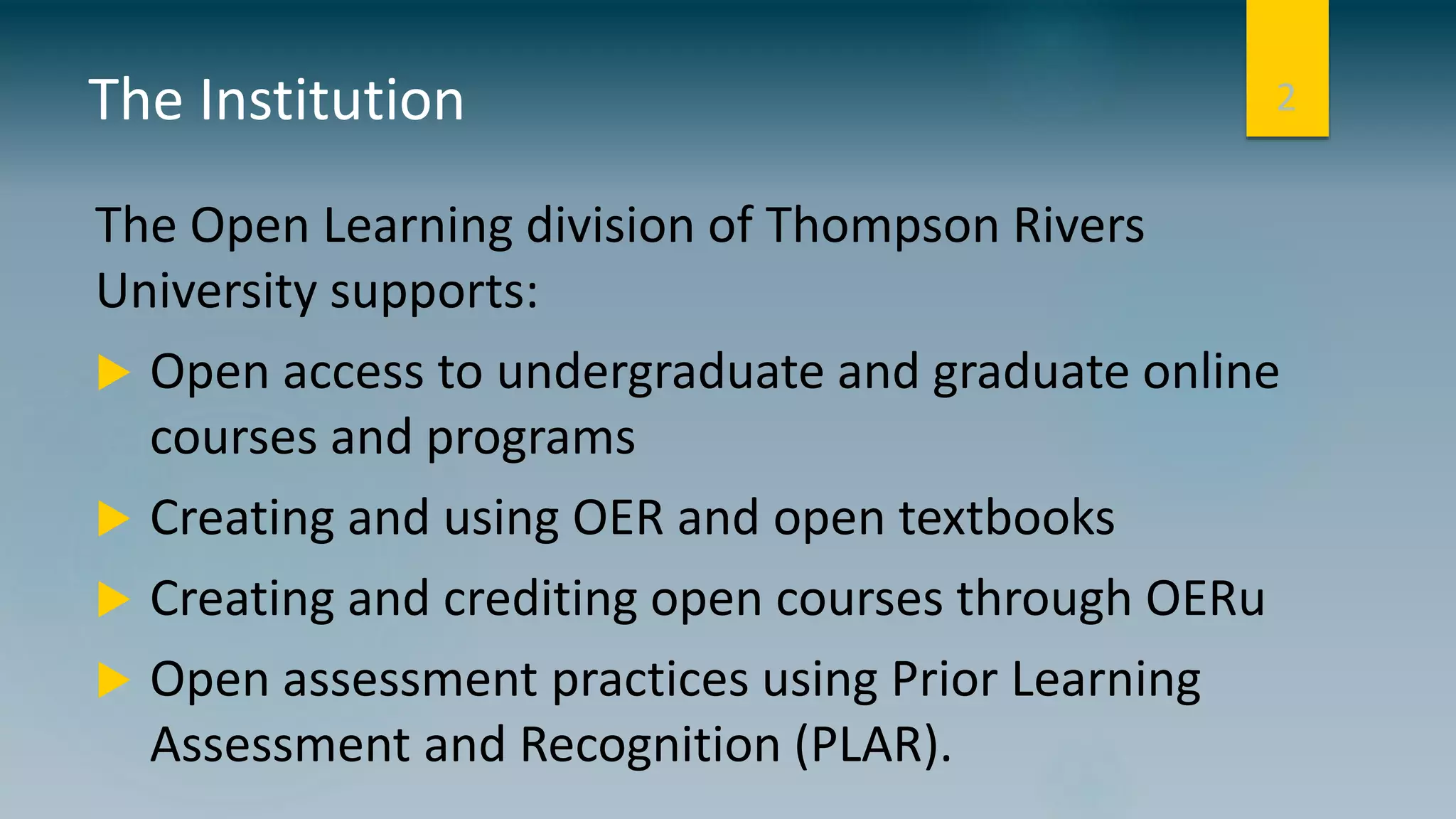 The Institution

2

The Open Learning division of Thompson Rivers University supports:

Open access to undergraduate and graduate online courses and programs

Creating and using OER and open textbooks

Creating and crediting open courses through OERu

Open assessment practices using Prior Learning Assessment and Recognition (PLAR).